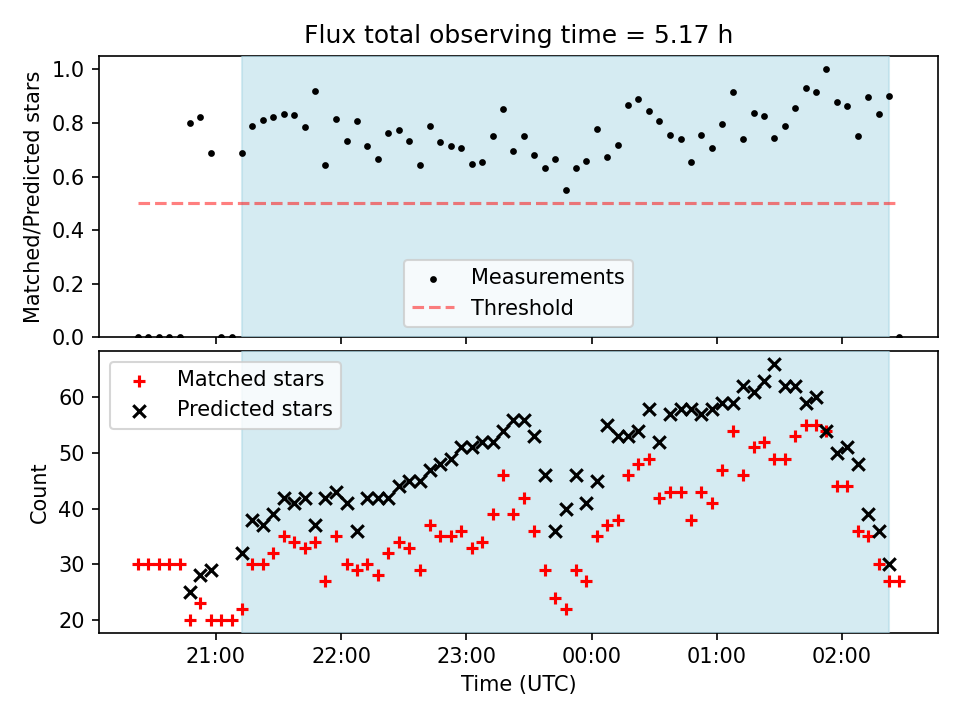 Flux total observing time = 5.17 h

Matched/Predicted stars

1.0
0.8
0.6
0.4
0.2
0.0

Measurements
Threshold

Matched stars
Predicted stars

Count

60
50
40
30
20

21:00
22:00
23:00
00:00
01:00
02:00

Time (UTC)